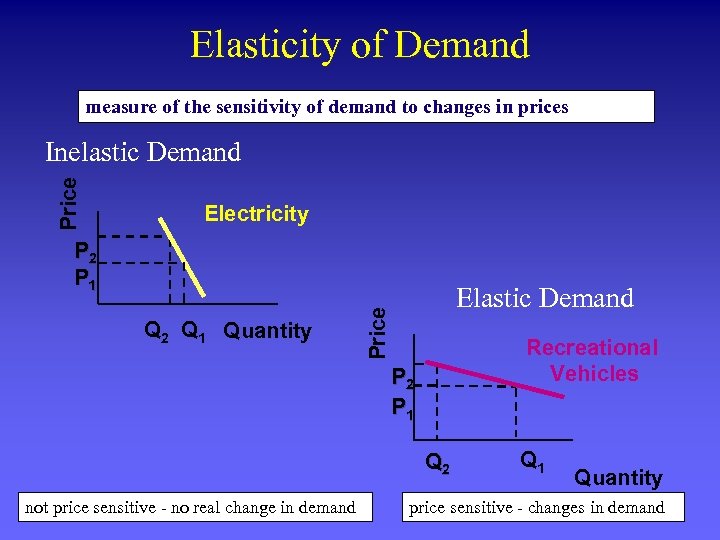 Elasticity of Demand

measure of the sensitivity of demand to changes in prices

Inelastic Demand

Price

Electricity

$P_2$

$P_1$

$Q_2$ $Q_1$ Quantity

Elastic Demand

Price

Recreational Vehicles

$P_2$

$P_1$

$Q_2$ $Q_1$

Quantity

not price sensitive - no real change in demand

price sensitive - changes in demand